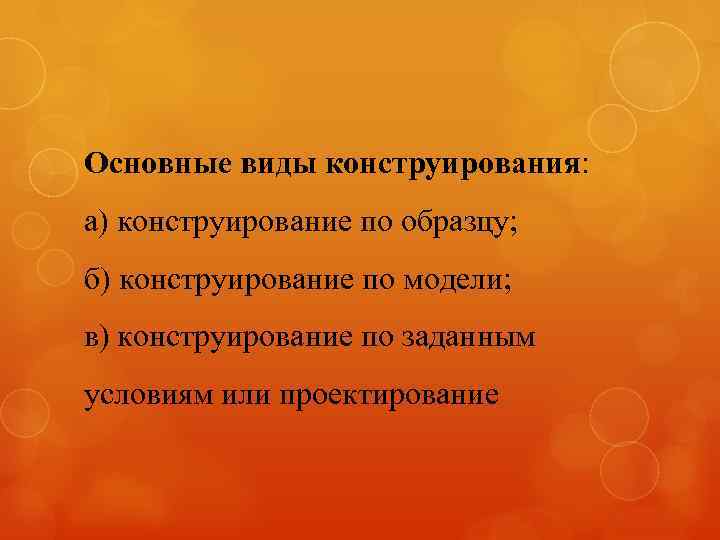 Основные виды конструирования:

а) конструирование по образцу;

б) конструирование по модели;

в) конструирование по заданным условиям или проектирование